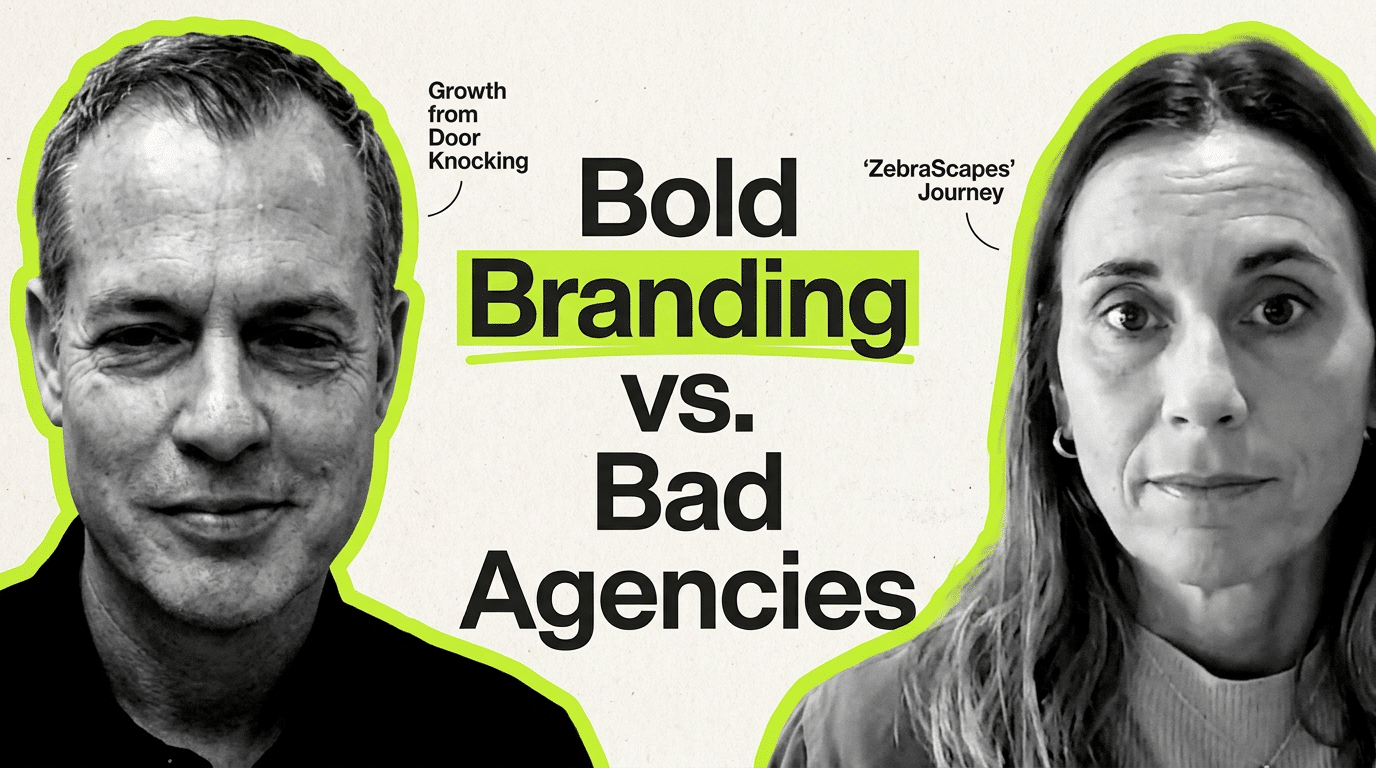 Growth from Door Knocking

Bold Branding vs. Bad Agencies

'ZebraScapes' Journey